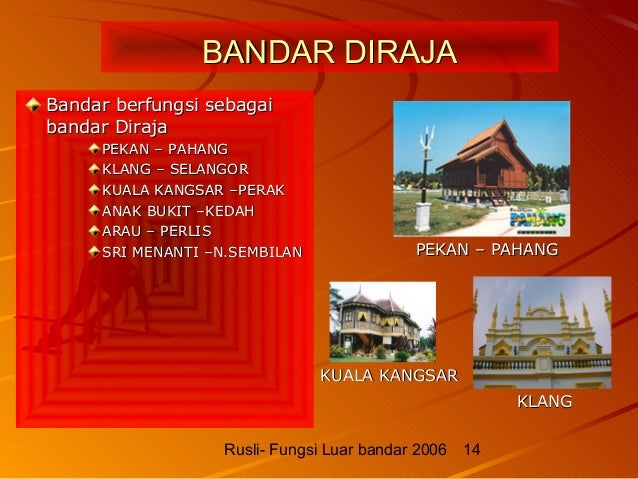 BANDAR DIRAJA

Bandar berfungsi sebagai bandar Diraja

PEKAN – PAHANG
KLANG – SELANGOR
KUALA KANGSAR –PERAK
ANAK BUKIT –KEDAH
ARAU – PERLIS
SRI MENANTI –N.SEMBILAN

PAHANG

PEKAN – PAHANG

KUALA KANGSAR

KLANG

Rusli- Fungsi Luar bandar 2006 14